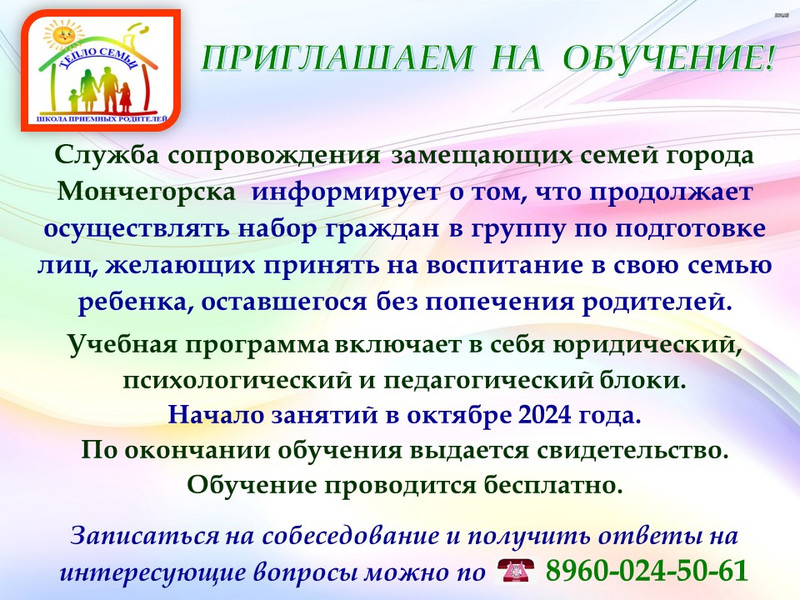 ТЕПЛО СЕМЬИ
ШКОЛА ПРИЕМНЫХ РОДИТЕЛЕЙ

ПРИГЛАШАЕМ НА ОБУЧЕНИЕ!

Служба сопровождения замещающих семей города Мончегорска информирует о том, что продолжает осуществлять набор граждан в группу по подготовке лиц, желающих принять на воспитание в свою семью ребенка, оставшегося без попечения родителей.

Учебная программа включает в себя юридический, психологический и педагогический блоки.
Начало занятий в октябре 2024 года.
По окончании обучения выдается свидетельство.
Обучение проводится бесплатно.

Записаться на собеседование и получить ответы на интересующие вопросы можно по 8960-024-50-61